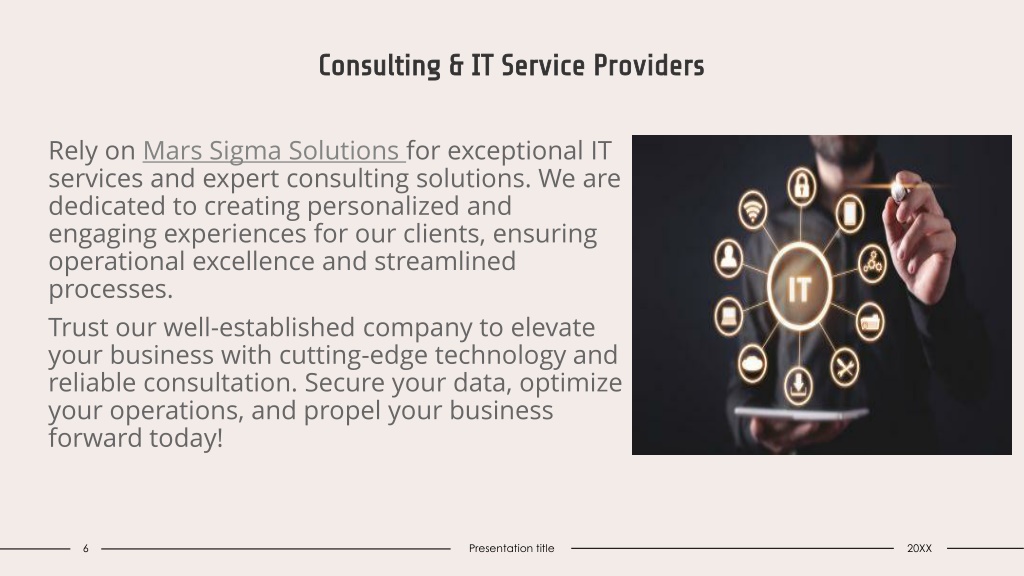 Consulting & IT Service Providers

Rely on Mars Sigma Solutions for exceptional IT services and expert consulting solutions. We are dedicated to creating personalized and engaging experiences for our clients, ensuring operational excellence and streamlined processes.

Trust our well-established company to elevate your business with cutting-edge technology and reliable consultation. Secure your data, optimize your operations, and propel your business forward today!

IT

6

Presentation title

20XX